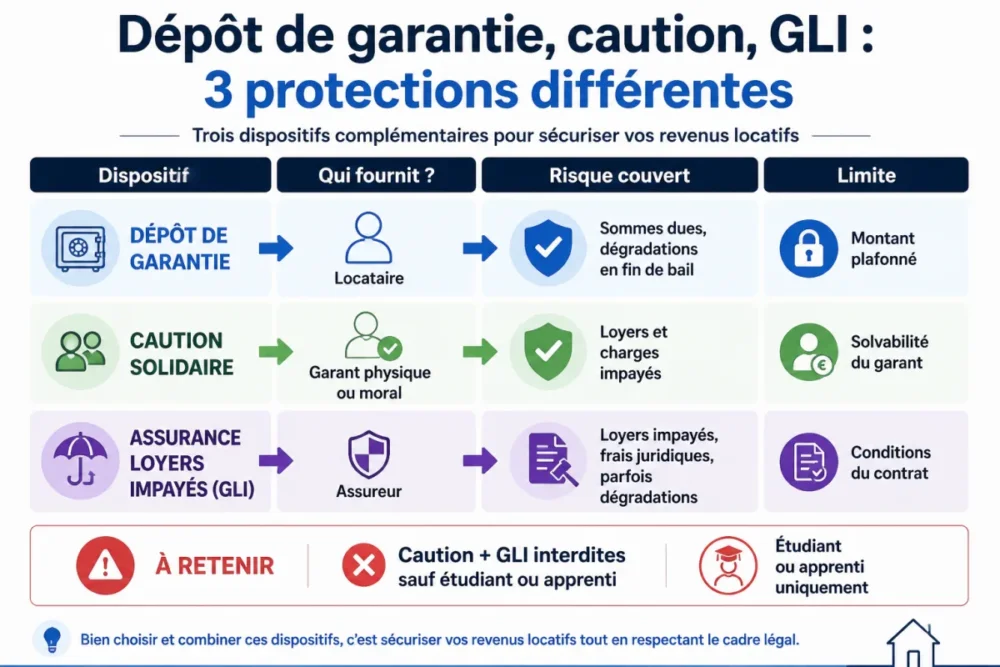 Dépôt de garantie, caution, GLI :
3 protections différentes

Trois dispositifs complémentaires pour sécuriser vos revenus locatifs

| Dispositif | Qui fournit ? | Risque couvert | Limite |
|---|---|---|---|
| DÉPÔT DE GARANTIE | Locataire | Sommes dues, dégradations en fin de bail | Montant plafonné |
| CAUTION SOLIDAIRE | Garant physique ou moral | Loyers et charges impayés | Solvabilité du garant |
| ASSURANCE LOYERS IMPAYÉS (GLI) | Assureur | Loyers impayés, frais juridiques, parfois dégradations | Conditions du contrat |

À RETENIR

Caution + GLI interdites sauf étudiant ou apprenti

Étudiant ou apprenti uniquement

Bien choisir et combiner ces dispositifs, c'est sécuriser vos revenus locatifs tout en respectant le cadre légal.